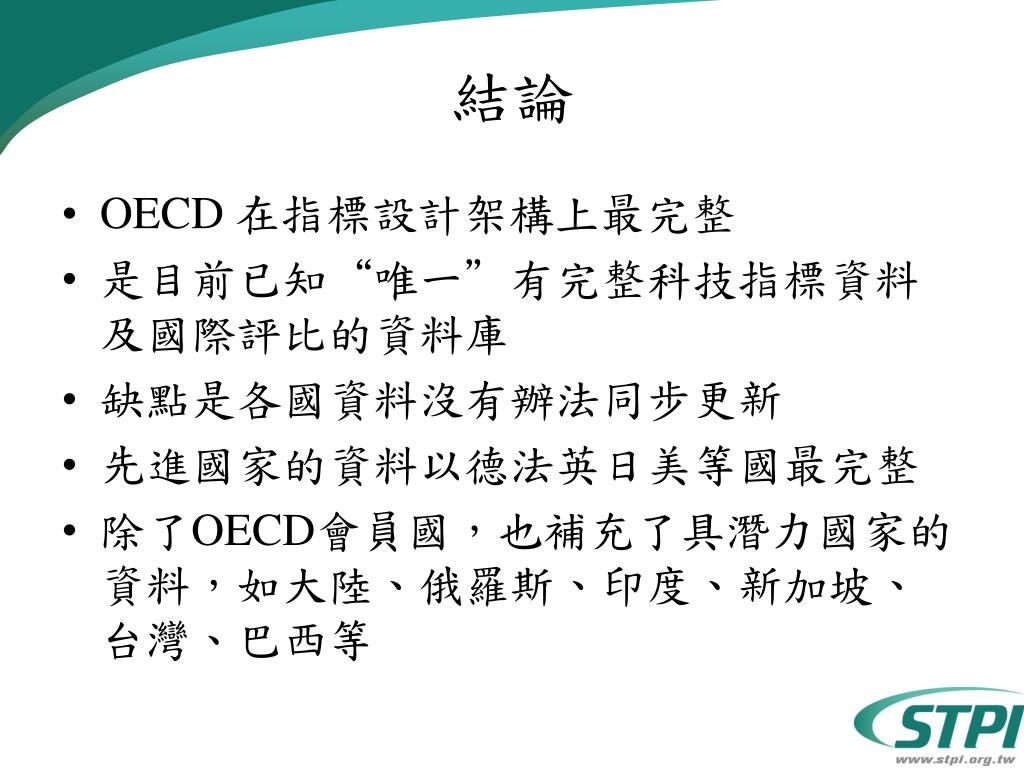 結論

• OECD 在指標設計架構上最完整
• 是目前已知“唯一”有完整科技指標資料及國際評比的資料庫
• 缺點是各國資料沒有辦法同步更新
• 先進國家的資料以德法英日美等國最完整
• 除了OECD會員國，也補充了具潛力國家的資料，如大陸、俄羅斯、印度、新加坡、台灣、巴西等

STPI
www.stpi.org.tw